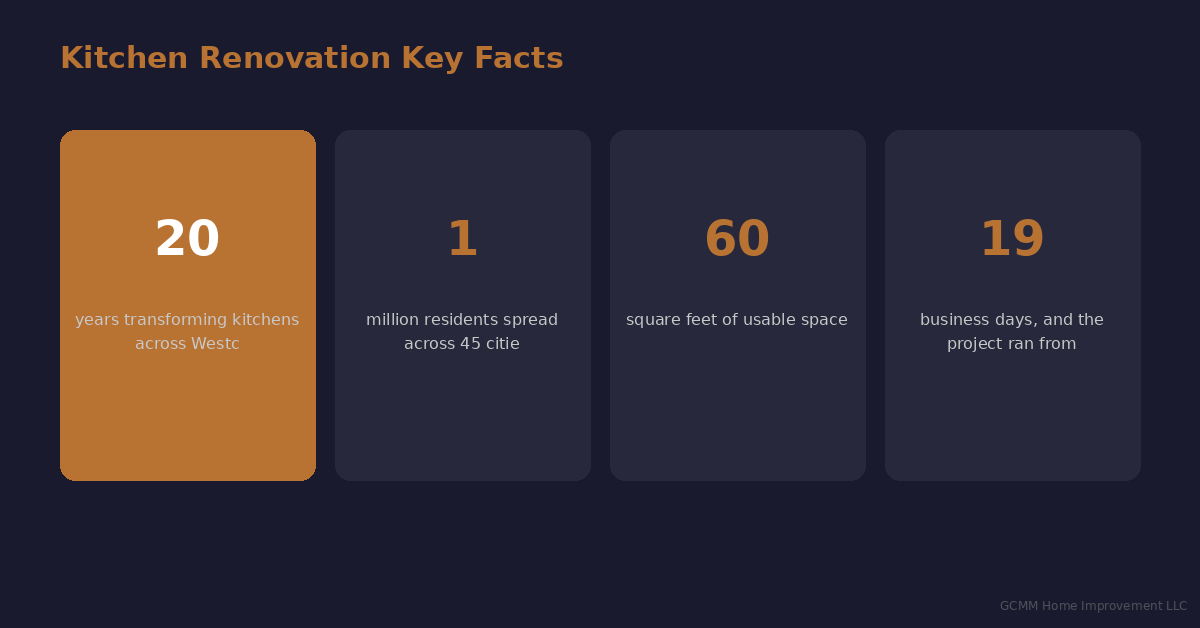 Kitchen Renovation Key Facts

20

years transforming kitchens across Westc

1

million residents spread across 45 citie

60

square feet of usable space

19

business days, and the project ran from

GCMM Home Improvement LLC